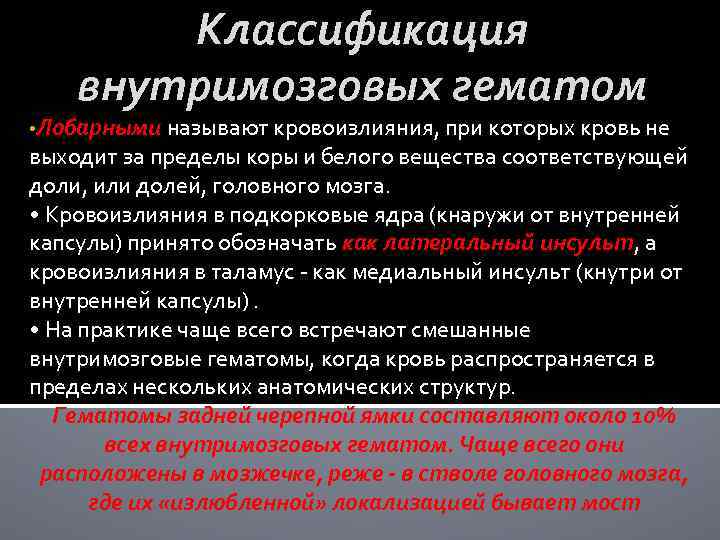 Классификация внутримозговых гематом

•Лобарными называют кровоизлияния, при которых кровь не выходит за пределы коры и белого вещества соответствующей доли, или долей, головного мозга.
• Кровоизлияния в подкорковые ядра (кнаружи от внутренней капсулы) принято обозначать как латеральный инсульт, а кровоизлияния в таламус - как медиальный инсульт (кнутри от внутренней капсулы) .
• На практике чаще всего встречают смешанные внутримозговые гематомы, когда кровь распространяется в пределах нескольких анатомических структур.

Гематомы задней черепной ямки составляют около 10% всех внутримозговых гематом. Чаще всего они расположены в мозжечке, реже - в стволе головного мозга, где их «излюбленной» локализацией бывает мост